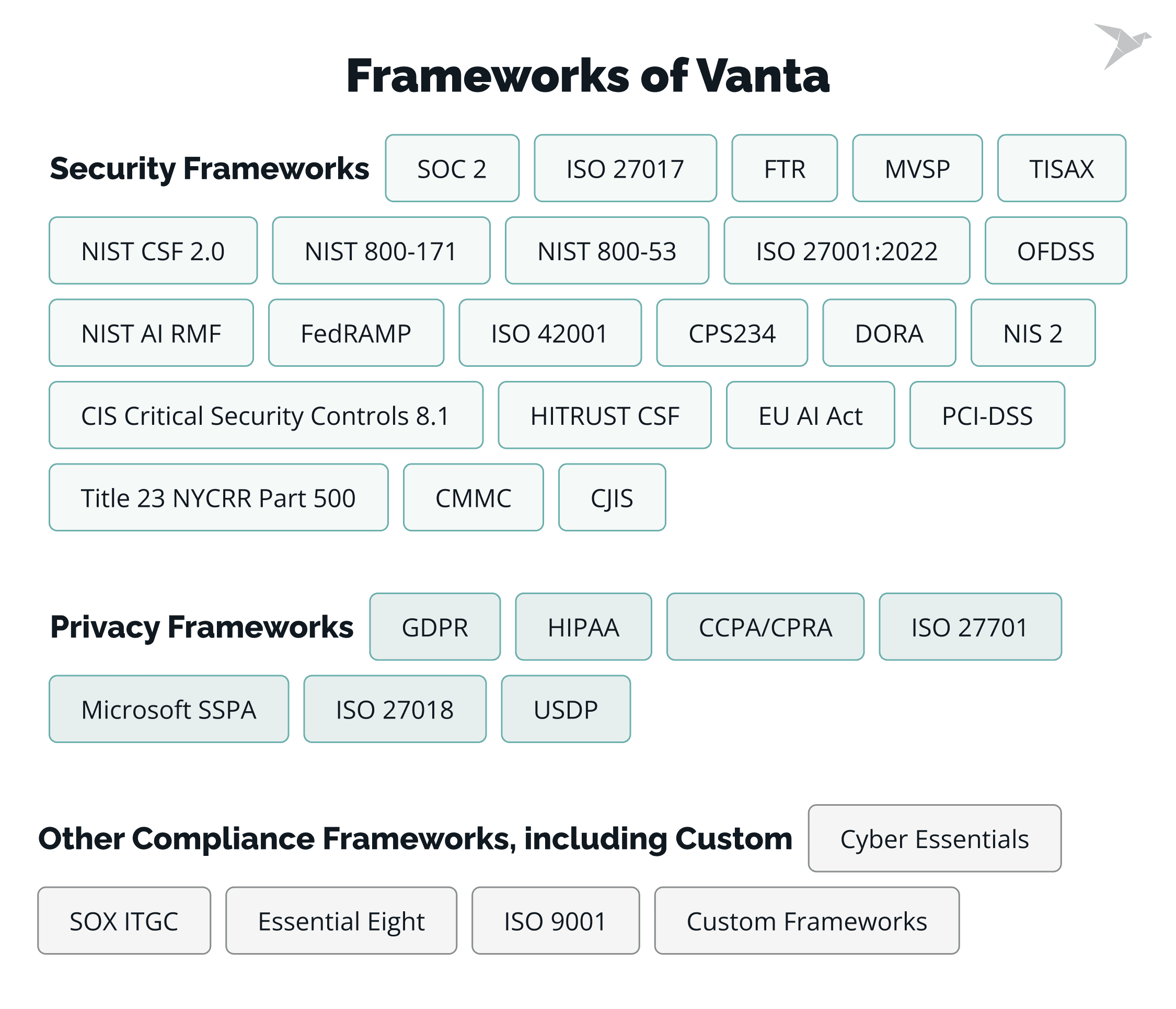 Frameworks of Vanta

Security Frameworks

SOC 2

ISO 27017

FTR

MVSP

TISAX

NIST CSF 2.0

NIST 800-171

NIST 800-53

ISO 27001:2022

OFDSS

NIST AI RMF

FedRAMP

ISO 42001

CPS234

DORA

NIS 2

CIS Critical Security Controls 8.1

HITRUST CSF

EU AI Act

PCI-DSS

Title 23 NYCRR Part 500

CMMC

CJIS

Privacy Frameworks

GDPR

HIPAA

CCPA/CPRA

ISO 27701

Microsoft SSPA

ISO 27018

USDP

Other Compliance Frameworks, including Custom

Cyber Essentials

SOX ITGC

Essential Eight

ISO 9001

Custom Frameworks